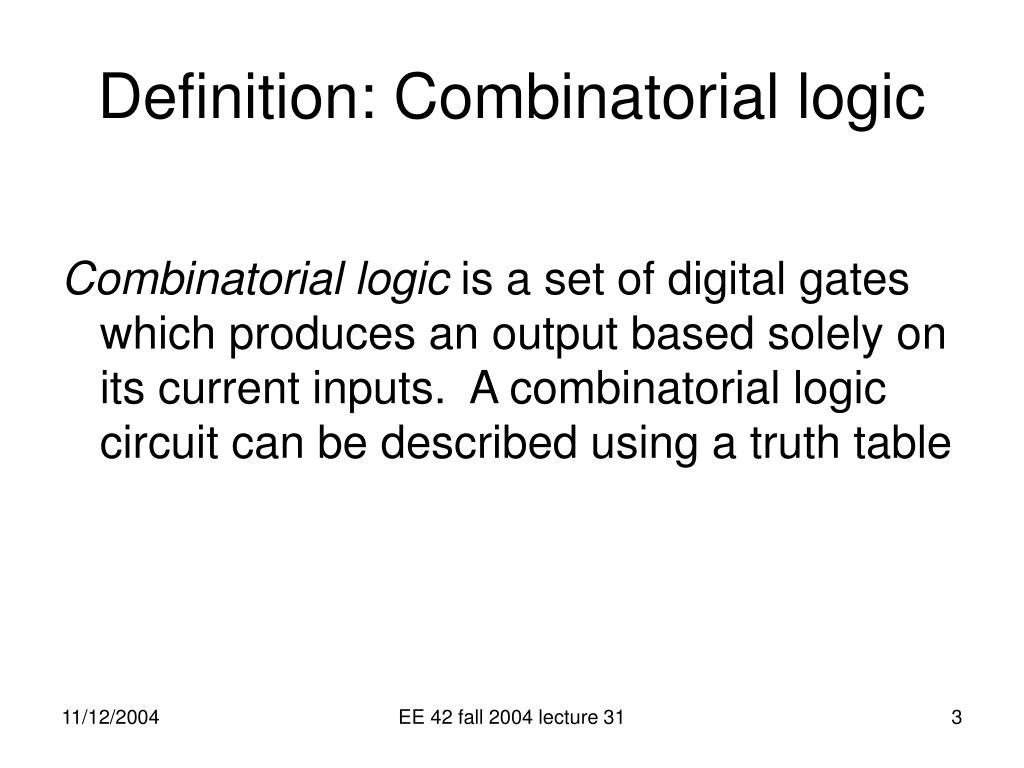 Definition: Combinatorial logic

Combinatorial logic is a set of digital gates which produces an output based solely on its current inputs. A combinatorial logic circuit can be described using a truth table

11/12/2004

EE 42 fall 2004 lecture 31

3